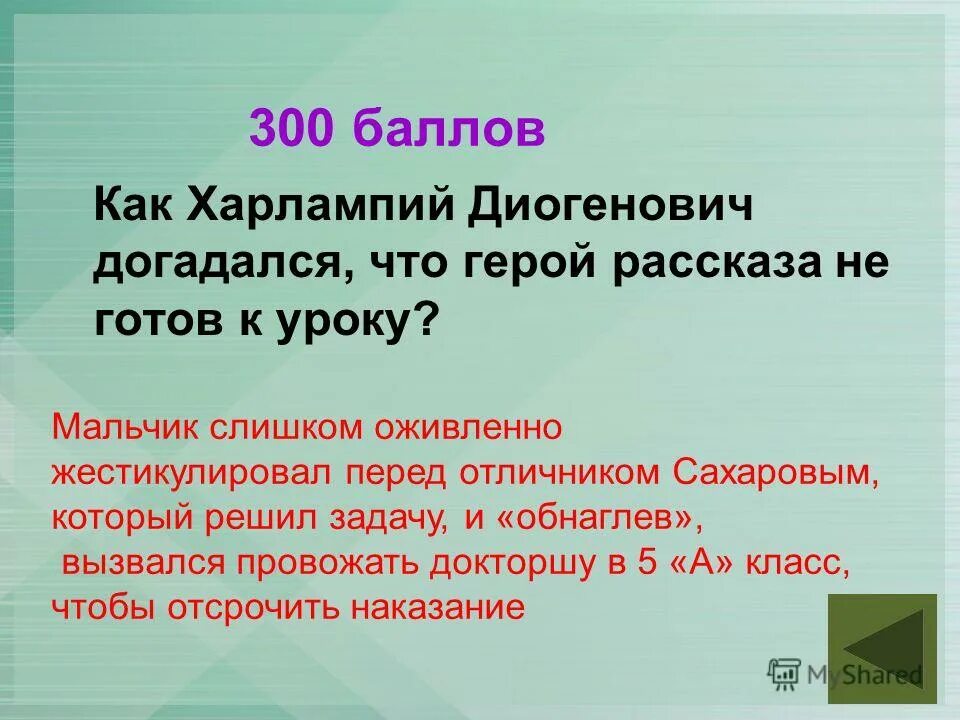 300 баллов

Как Харлампий Диогенович догадался, что герой рассказа не готов к уроку?

Мальчик слишком оживленно жестикулировал перед отличником Сахаровым, который решил задачу, и «обнаглев», вызвался провожать докторшу в 5 «А» класс, чтобы отсрочить наказание

MyShared